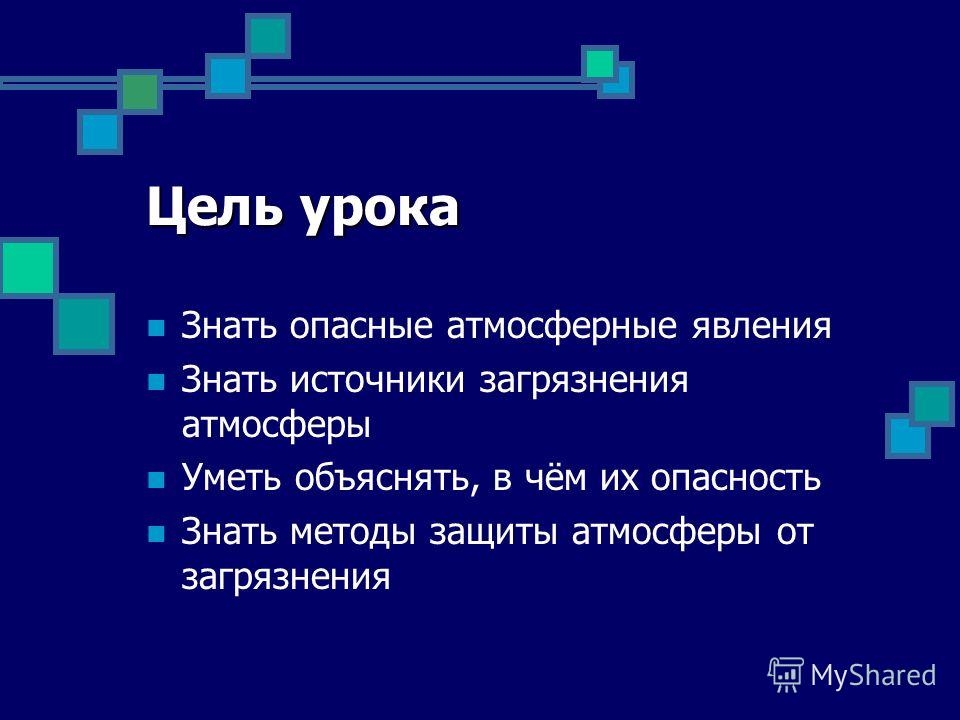 Цель урока

Знать опасные атмосферные явления

Знать источники загрязнения атмосферы

Уметь объяснять, в чём их опасность

Знать методы защиты атмосферы от загрязнения

MyShared